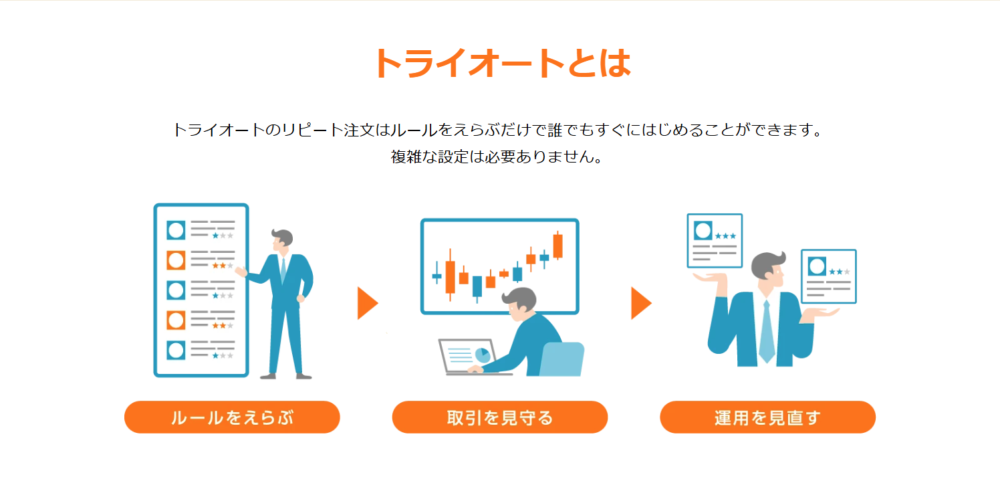 トライオートとは

トライオートのリピート注文はルールをえらぶだけで誰でもすぐにはじめることができます。
複雑な設定は必要ありません。

ルールをえらぶ

取引を見守る

運用を見直す